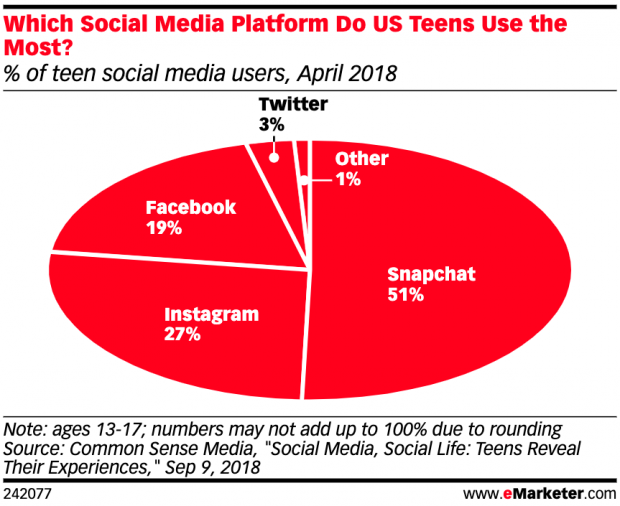 Which Social Media Platform Do US Teens Use the Most?
% of teen social media users, April 2018

Twitter
3%

Other
1%

Facebook
19%

Snapchat
51%

Instagram
27%

Note: ages 13-17; numbers may not add up to 100% due to rounding
Source: Common Sense Media, "Social Media, Social Life: Teens Reveal Their Experiences," Sep 9, 2018

242077

www.eMarketer.com